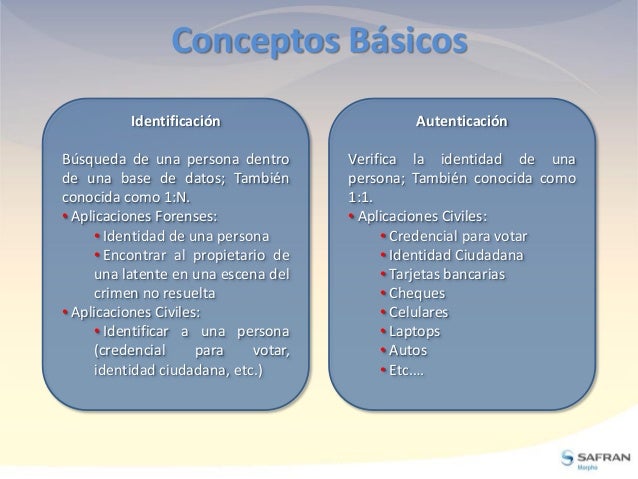 Conceptos Básicos

Identificación

Búsqueda de una persona dentro de una base de datos; También conocida como 1:N.

• Aplicaciones Forenses:

• Identidad de una persona

• Encontrar al propietario de una latente en una escena del crimen no resuelta

• Aplicaciones Civiles:

• Identificar a una persona (credencial para votar, identidad ciudadana, etc.)

Autenticación

Verifica la identidad de una persona; También conocida como 1:1.

• Aplicaciones Civiles:

• Credencial para votar

• Identidad Ciudadana

• Tarjetas bancarias

• Cheques

• Celulares

• Laptops

• Autos

• Etc....

SAFRAN
Morpho